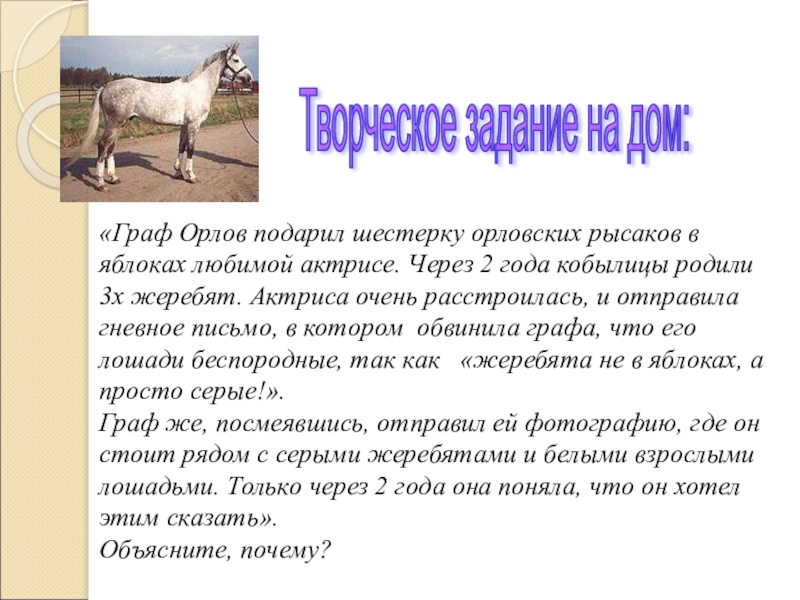 Творческое задание на дом:

«Граф Орлов подарил шестерку орловских рысаков в яблоках любимой актрисе. Через 2 года кобылицы родили 3х жеребят. Актриса очень расстроилась, и отправила гневное письмо, в котором обвинила графа, что его лошади беспородные, так как «жеребята не в яблоках, а просто серые!».
Граф же, посмеявшись, отправил ей фотографию, где он стоит рядом с серыми жеребятами и белыми взрослыми лошадьми. Только через 2 года она поняла, что он хотел этим сказать».
Объясните, почему?